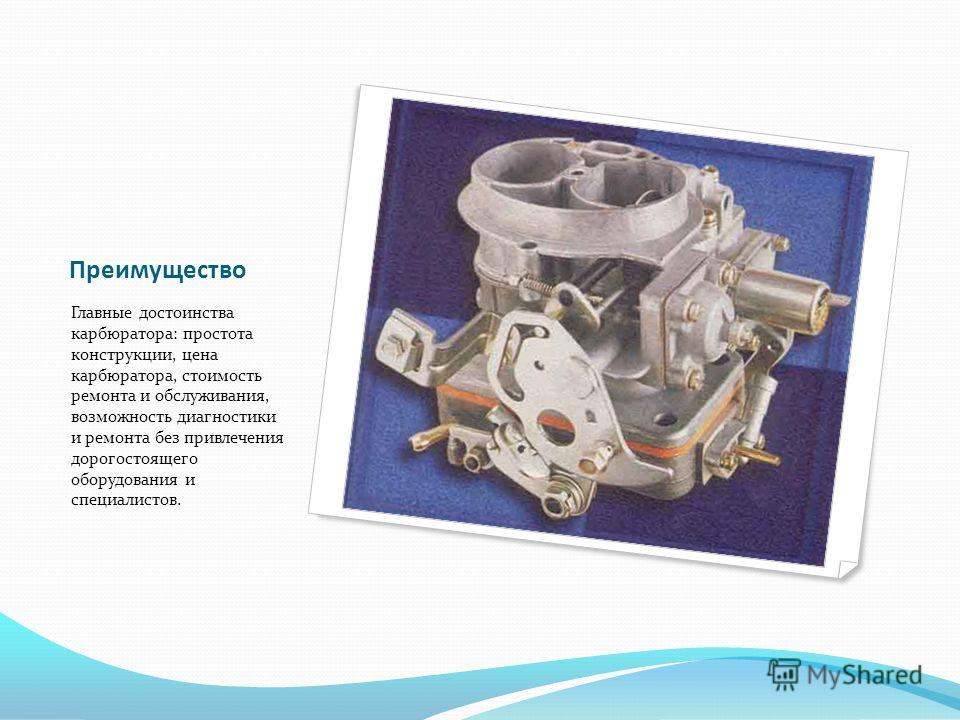 Преимущество

Главные достоинства карбюратора: простота конструкции, цена карбюратора, стоимость ремонта и обслуживания, возможность диагностики и ремонта без привлечения дорогостоящего оборудования и специалистов.

MyShared